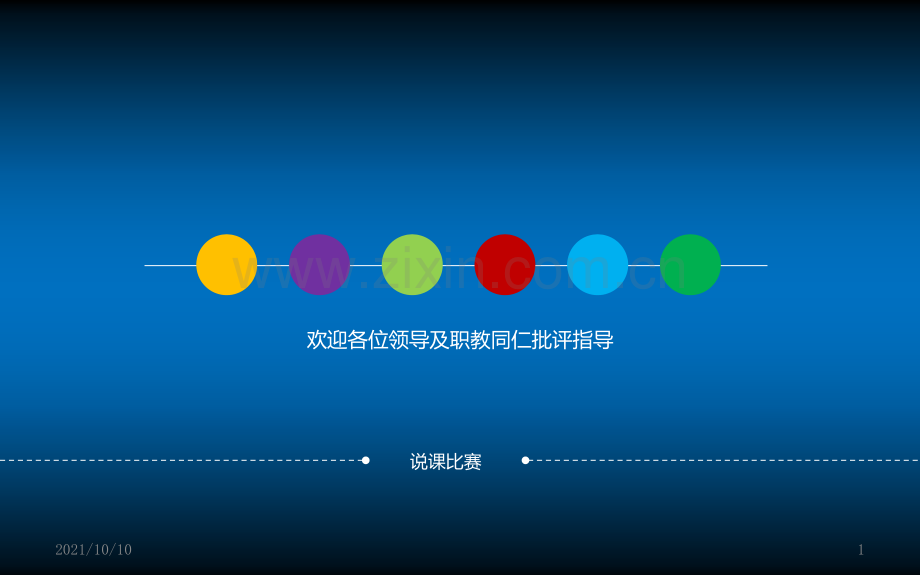 www.zixin.com.cn

欢迎各位领导及职教同仁批评指导

说课比赛

2021/10/10

1